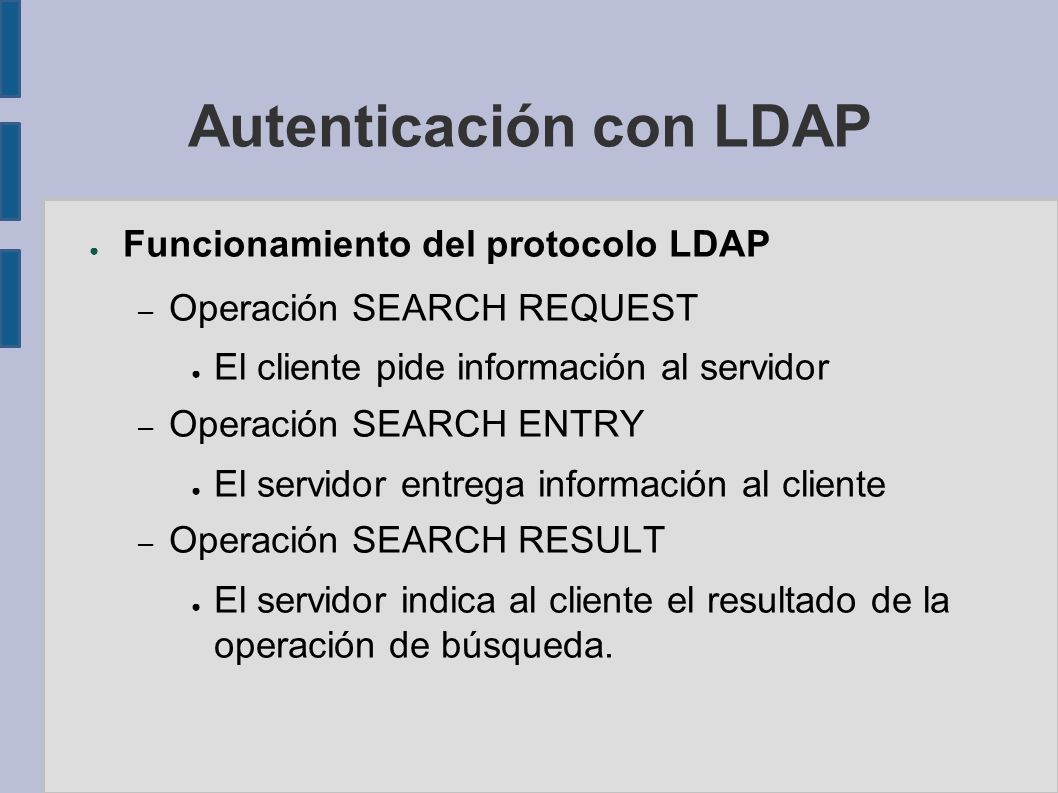 Autenticación con LDAP

● Funcionamiento del protocolo LDAP

– Operación SEARCH REQUEST

● El cliente pide información al servidor

– Operación SEARCH ENTRY

● El servidor entrega información al cliente

– Operación SEARCH RESULT

● El servidor indica al cliente el resultado de la operación de búsqueda.